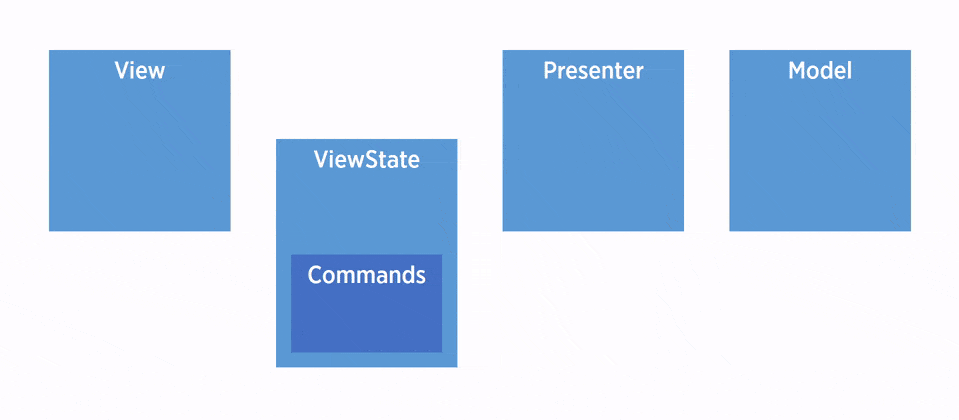 View

ViewState

Commands

Presenter

Model